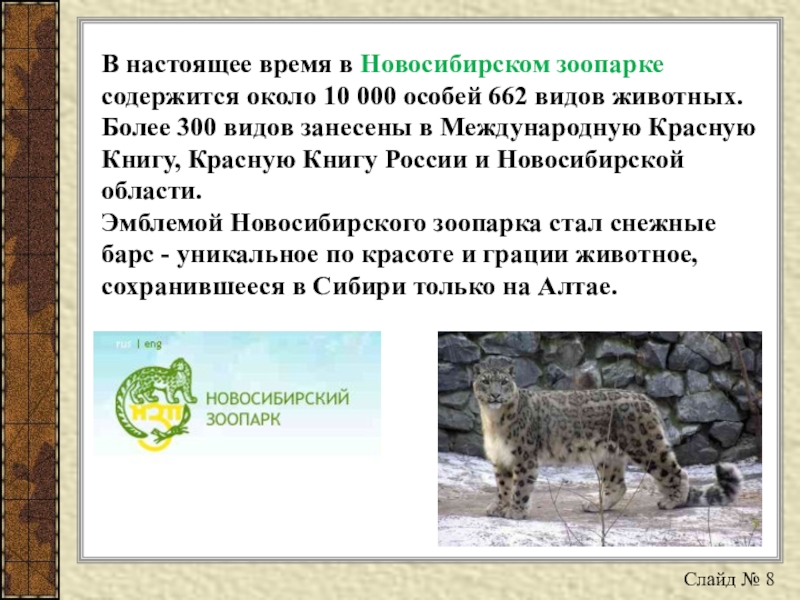 В настоящее время в Новосибирском зоопарке содержится около 10 000 особей 662 видов животных. Более 300 видов занесены в Международную Красную Книгу, Красную Книгу России и Новосибирской области.
Эмблемой Новосибирского зоопарка стал снежные барс - уникальное по красоте и грации животное, сохранившееся в Сибири только на Алтае.

rus | eng

НЗП

НОВОСИБИРСКИЙ ЗООПАРК

Слайд № 8